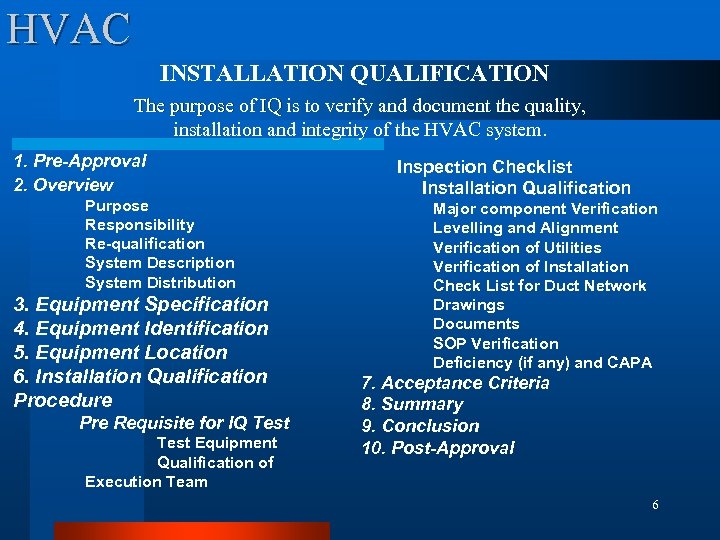 HVAC

INSTALLATION QUALIFICATION

The purpose of IQ is to verify and document the quality, installation and integrity of the HVAC system.

1. Pre-Approval
2. Overview
Purpose
Responsibility
Re-qualification
System Description
System Distribution
3. Equipment Specification
4. Equipment Identification
5. Equipment Location
6. Installation Qualification Procedure
Pre Requisite for IQ Test
Test Equipment
Qualification of Execution Team

Inspection Checklist
Installation Qualification
Major component Verification
Levelling and Alignment
Verification of Utilities
Verification of Installation
Check List for Duct Network
Drawings
Documents
SOP Verification
Deficiency (if any) and CAPA
7. Acceptance Criteria
8. Summary
9. Conclusion
10. Post-Approval

6